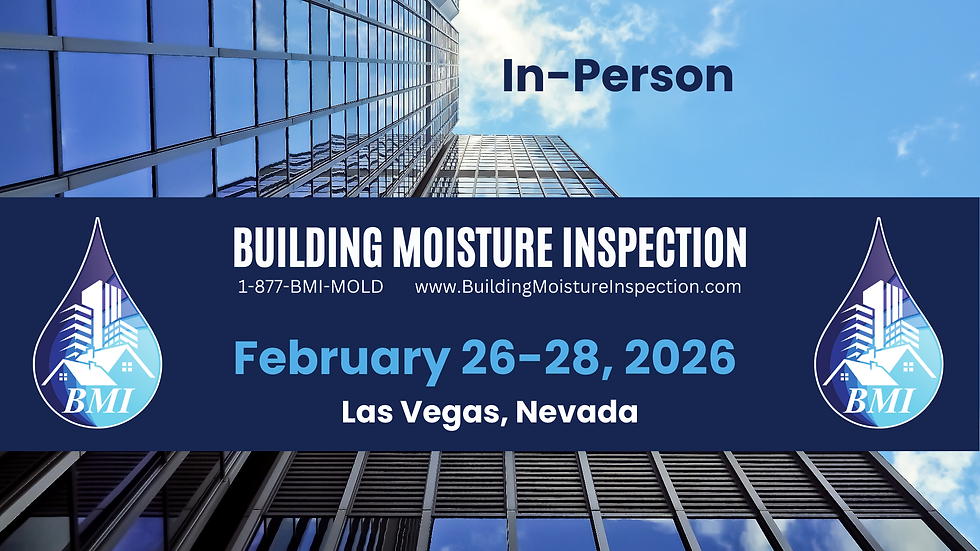 In-Person

BMI

BUILDING MOISTURE INSPECTION

1-877-BMI-MOLD www.BuildingMoistureInspection.com

February 26-28, 2026

Las Vegas, Nevada

BMI